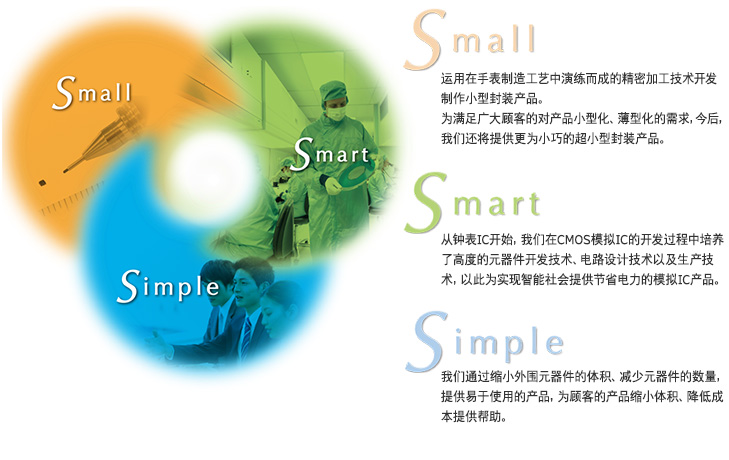 Small

Smart

Simple

Small

运用在手表制造工艺中演练而成的精密加工技术开发制作小型封装产品。
为满足广大顾客的对产品小型化、薄型化的需求，今后，我们还将提供更为小巧的超小型封装产品。

Smart

从钟表IC开始，我们在CMOS模拟IC的开发过程中培养了高度的元器件开发技术、电路设计技术以及生产技术，以此为实现智能社会提供节省电力的模拟IC产品。

Simple

我们通过缩小外围元器件的体积、减少元器件的数量，提供易于使用的产品，为顾客的产品缩小体积、降低成本提供帮助。